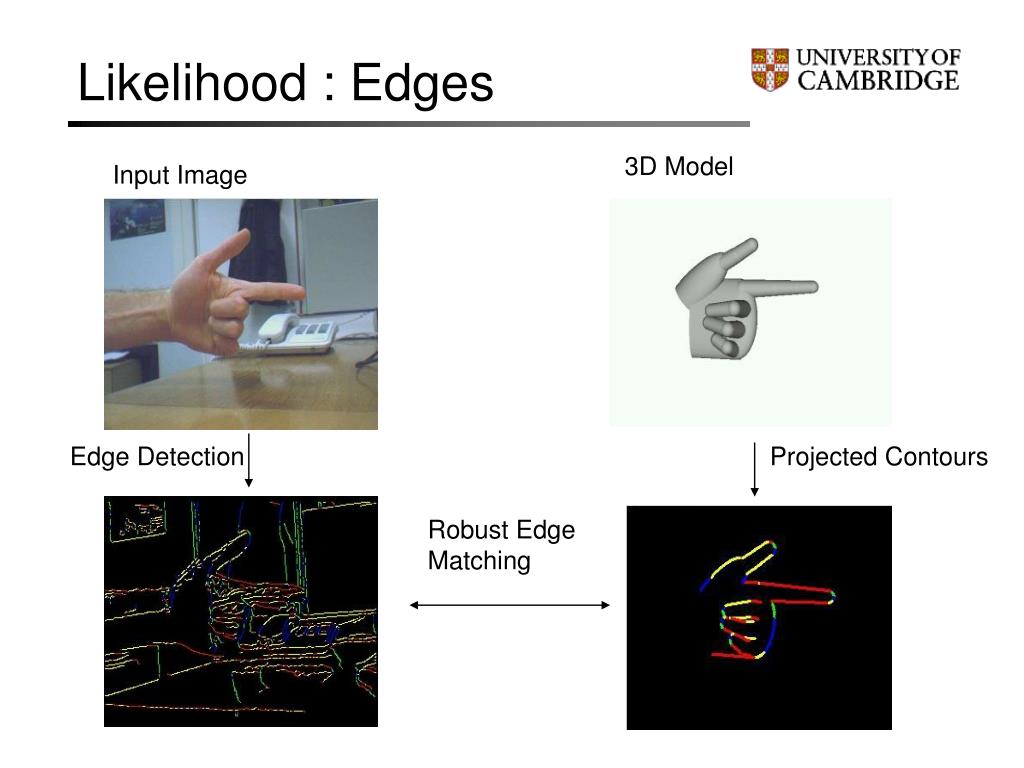 Likelihood : Edges

UNIVERSITY OF CAMBRIDGE

Input Image

3D Model

Edge Detection

Projected Contours

Robust Edge Matching